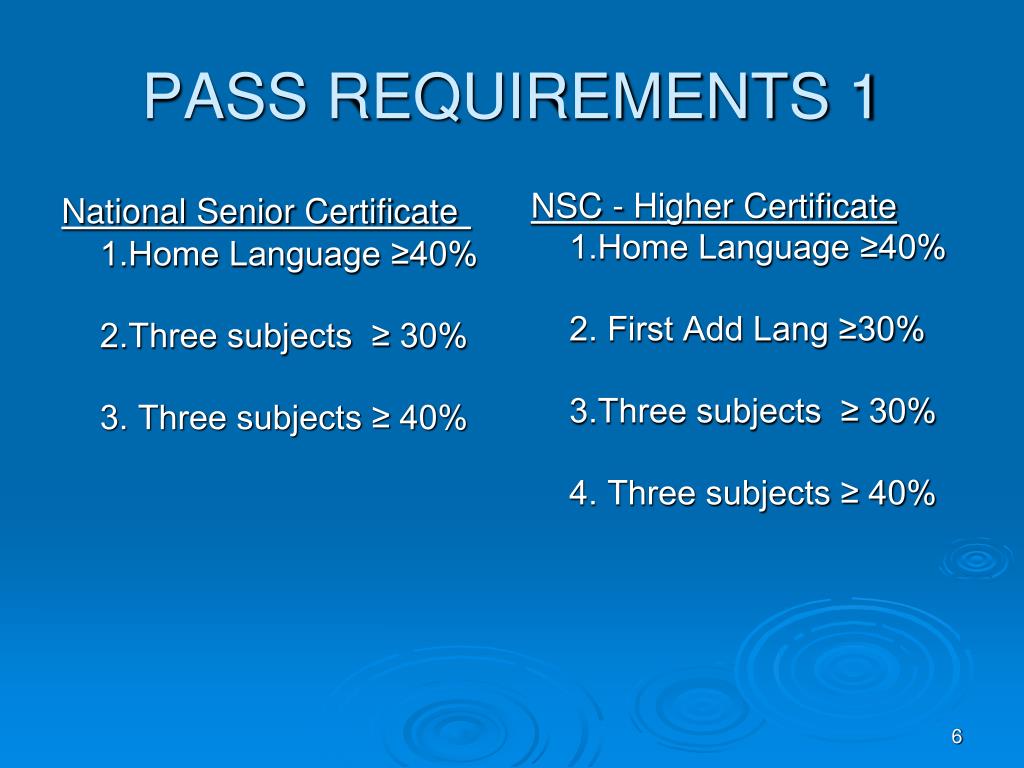 PASS REQUIREMENTS 1

National Senior Certificate

1.Home Language ≥40%

2.Three subjects ≥ 30%

3. Three subjects ≥ 40%

NSC - Higher Certificate

1.Home Language ≥40%

2. First Add Lang ≥30%

3.Three subjects ≥ 30%

4. Three subjects ≥ 40%

6